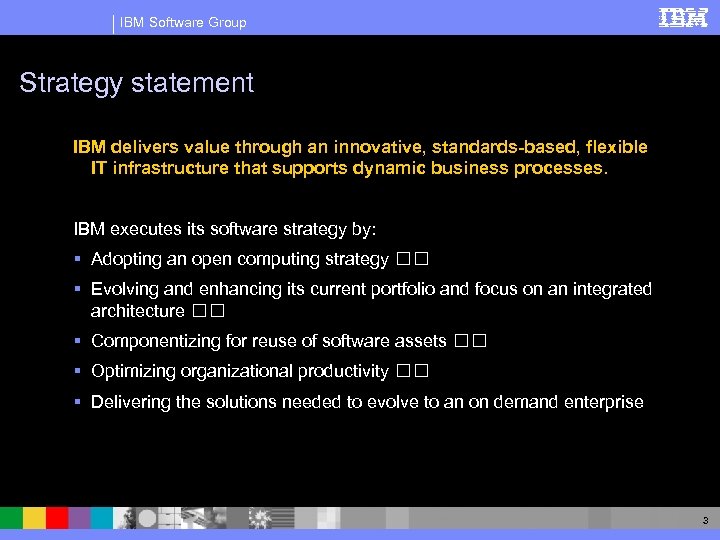 IBM Software Group

IBM

Strategy statement

IBM delivers value through an innovative, standards-based, flexible IT infrastructure that supports dynamic business processes.

IBM executes its software strategy by:

▪ Adopting an open computing strategy □□

▪ Evolving and enhancing its current portfolio and focus on an integrated architecture □□

▪ Componentizing for reuse of software assets □□

▪ Optimizing organizational productivity □□

▪ Delivering the solutions needed to evolve to an on demand enterprise

3